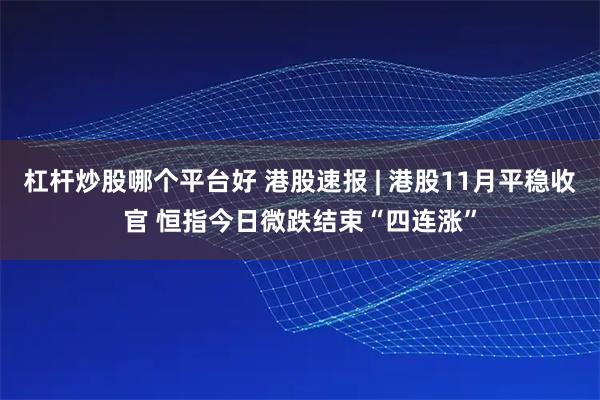 杠杆炒股哪个平台好 港股速报 | 港股11月平稳收官 恒指今日微跌结束“四连涨”